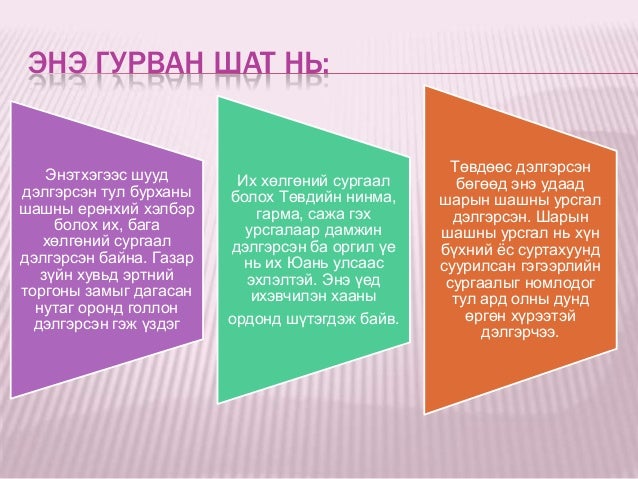 ЭНЭ ГУРВАН ШАТ НЬ:

Энэтхэгээс шууд дэлгэрсэн тул бурханы шашны ерөнхий хэлбэр болох их, бага хөлгөний сургаал дэлгэрсэн байна. Газар зүйн хувьд эртний торгоны замыг дагасан нутаг оронд голлон дэлгэрсэн гэж үздэг

Их хөлгөний сургаал болох Төвдийн нинма, гарма, сажа гэх урсгалаар дамжин дэлгэрсэн ба оргил үе нь их Юань улсаас эхлэлтэй. Энэ үед ихэвчилэн хааны ордонд шүтэгдэж байв.

Төвдөөс дэлгэрсэн бөгөөд энэ удаад шарын шашны урсгал дэлгэрсэн. Шарын шашны урсгал нь хүн бүхний ёс суртахуунд суурилсан гэгээрлийн сургаалыг номлодог тул ард олны дунд өргөн хүрээтэй дэлгэрчээ.